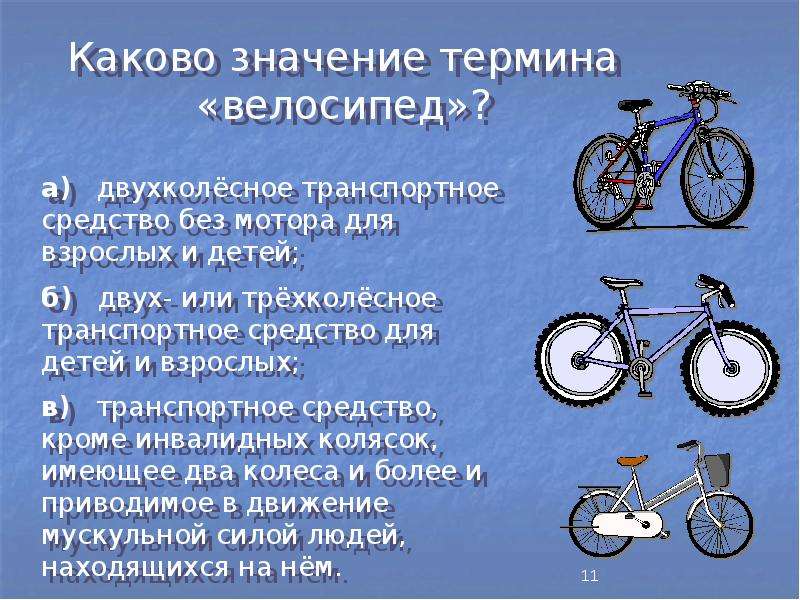 Каково значение термина «велосипед»?

а) двухколёсное транспортное средство без мотора для взрослых и детей;

б) двух- или трёхколёсное транспортное средство для детей и взрослых;

в) транспортное средство, кроме инвалидных колясок, имеющее два колеса и более и приводимое в движение мускульной силой людей, находящихся на нём.

11